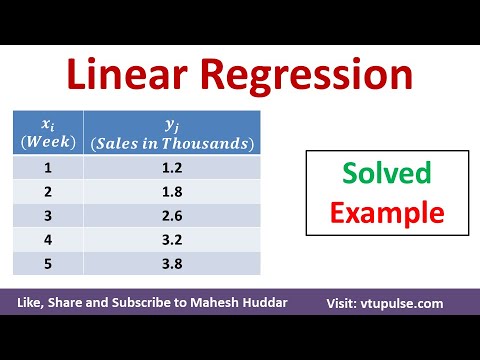 Linear Regression

| $x_i$ $(Week)$ | $y_j$ $(Sales\ in\ Thousands)$ |
|---|---|
| 1 | 1.2 |
| 2 | 1.8 |
| 3 | 2.6 |
| 4 | 3.2 |
| 5 | 3.8 |

Solved Example

Like, Share and Subscribe to Mahesh Huddar

Visit: vtupulse.com